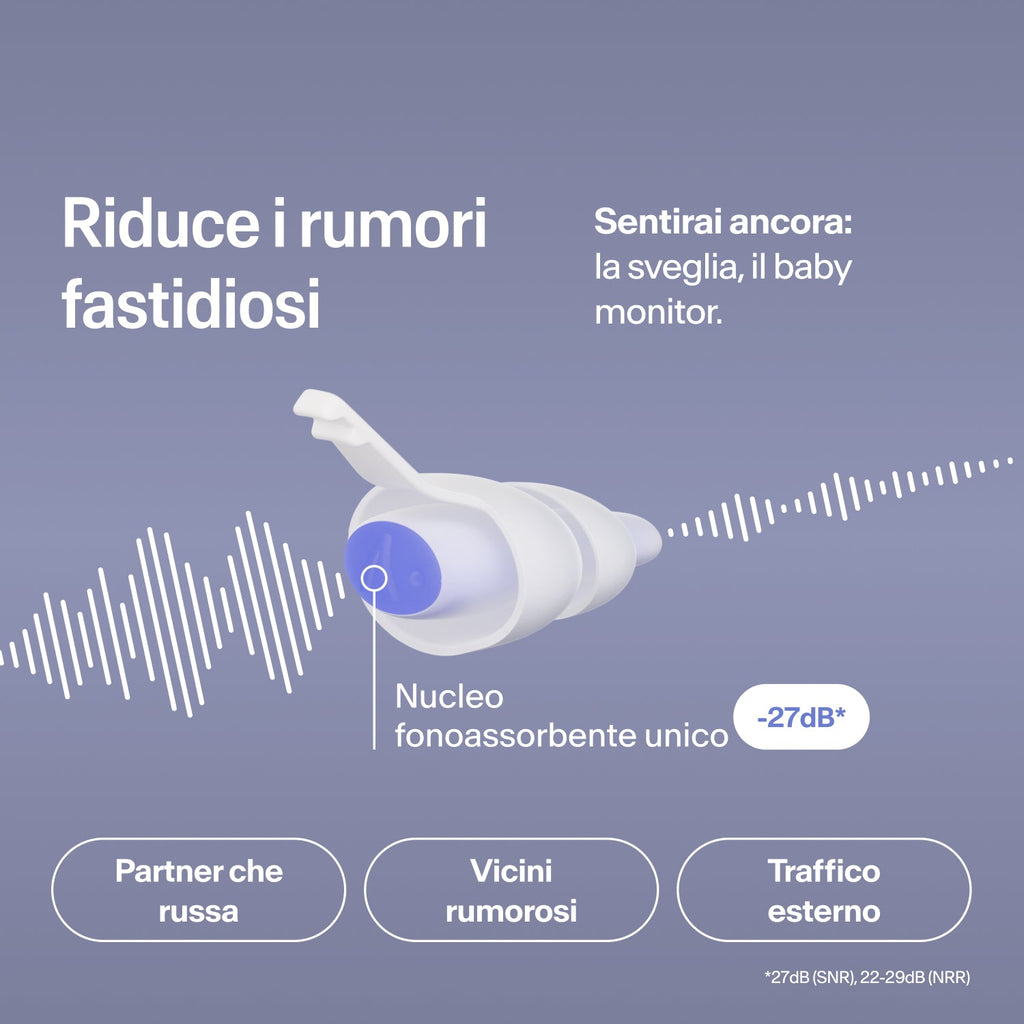 Riduce i rumori fastidiosi

Sentirai ancora:
la sveglia, il baby monitor.

Nucleo fonoassorbente unico

-27dB*

Partner che russa

Vicini rumorosi

Traffico esterno

*27dB (SNR), 22-29dB (NRR)